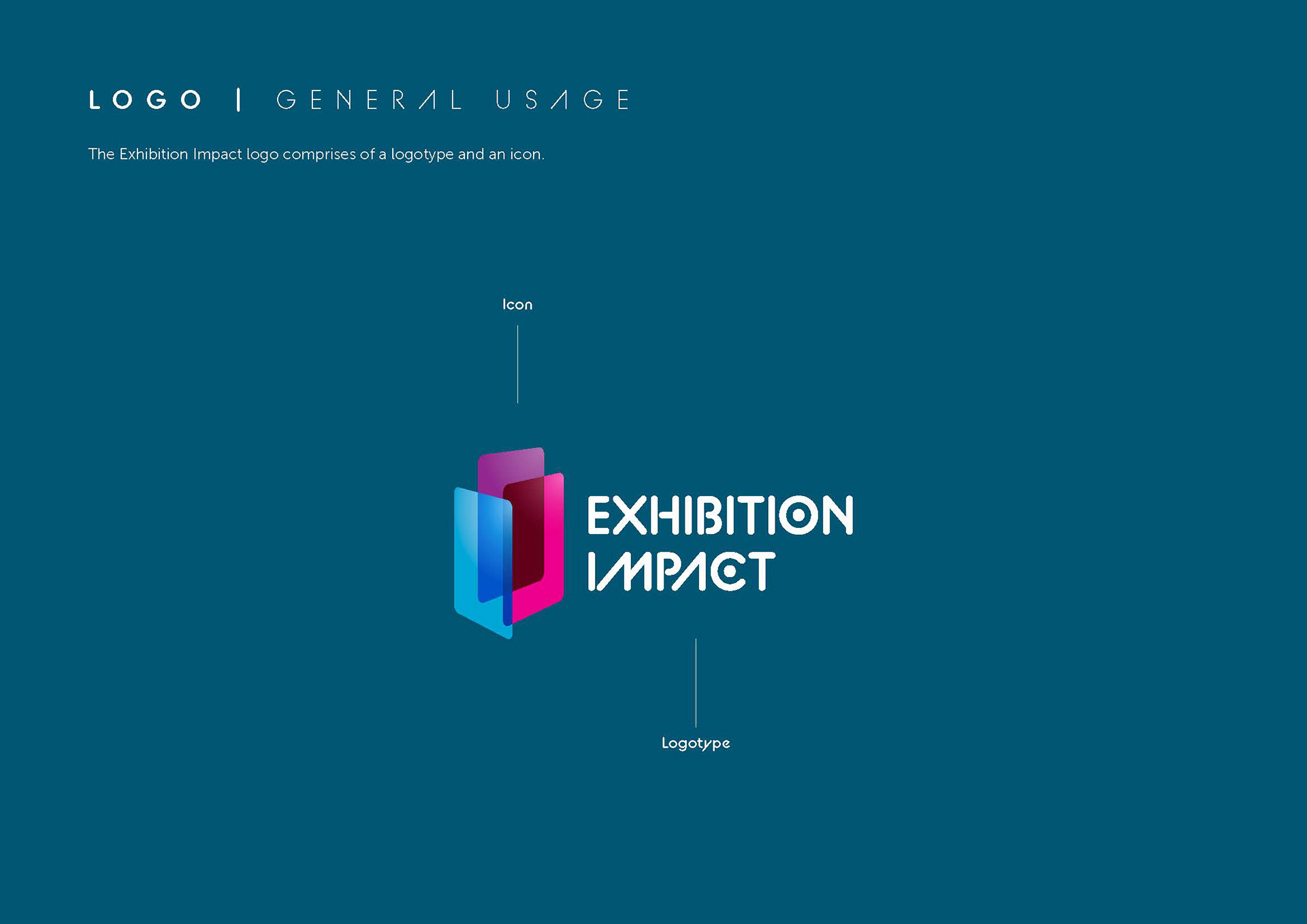 LOGO | GENERAL USAGE

The Exhibition Impact logo comprises of a logotype and an icon.

Icon

EXHIBITION
IMPACT

Logotype